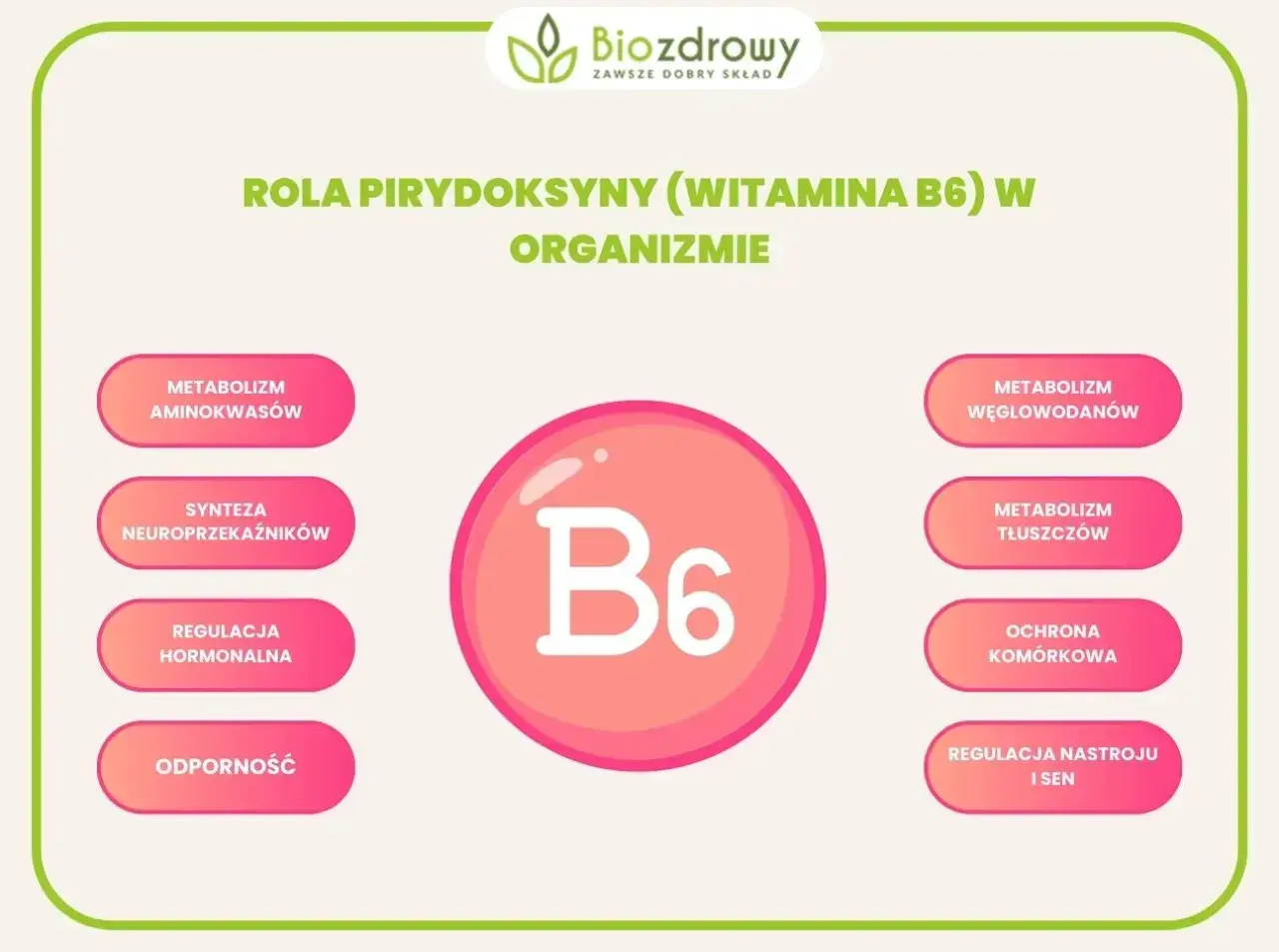 Biozdrowy
ZAWSZE DOBRY SKŁAD

ROLA PIRYDOKSYNY (WITAMINA B6) W ORGANIZMIE

METABOLIZM AMINOKWASÓW

SYNTEZA NEUROPRZEKAŹNIKÓW

REGULACJA HORMONALNA

ODPORNOŚĆ

B6

METABOLIZM WĘGLOWODANÓW

METABOLIZM TŁUSZCZÓW

OCHRONA KOMÓRKOWA

REGULACJA NASTROJU I SEN